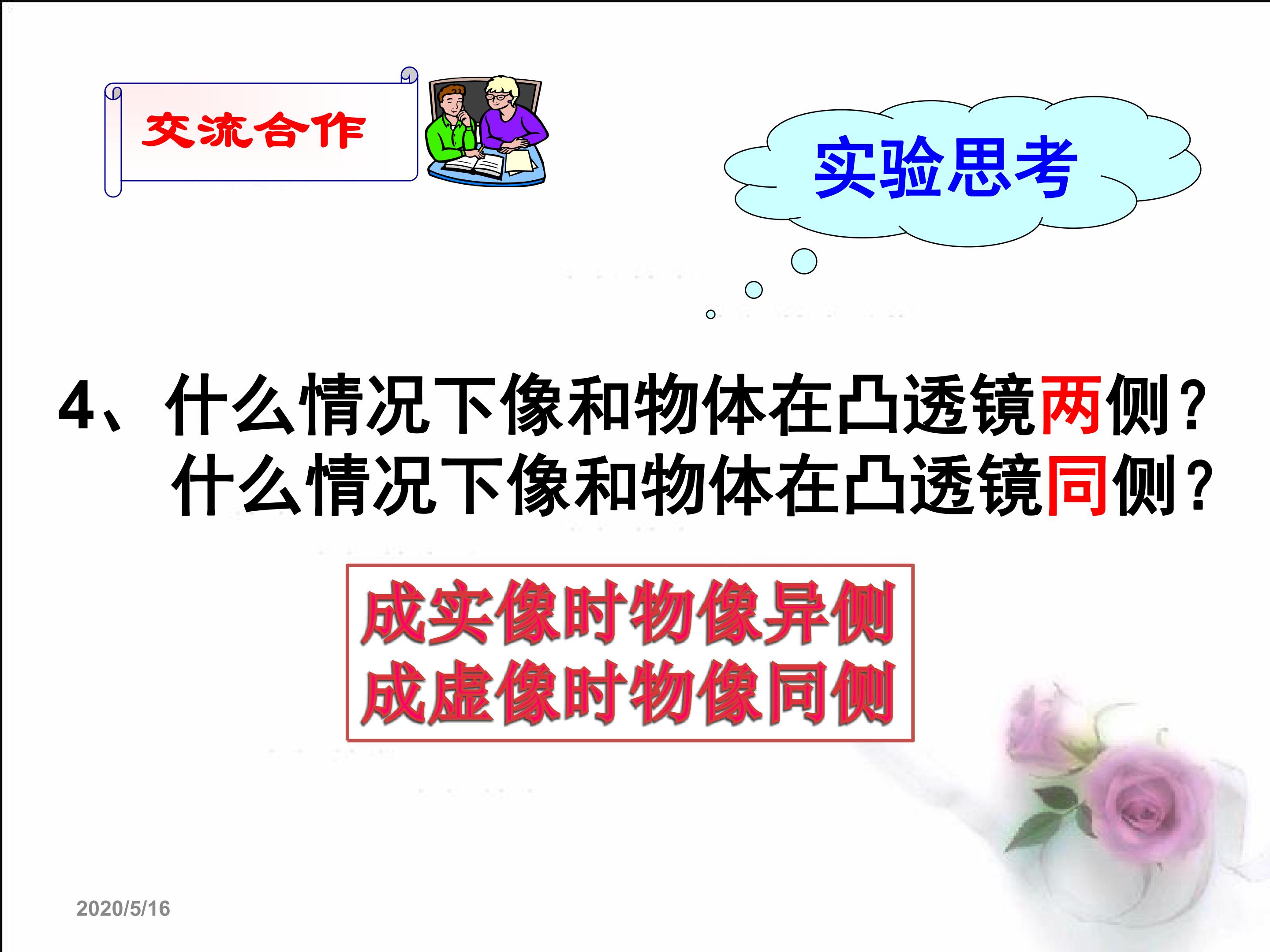 交流合作

实验思考

4、什么情况下像和物体在凸透镜两侧？
什么情况下像和物体在凸透镜同侧？

成实像时物像异侧
成虚像时物像同侧

2020/5/16